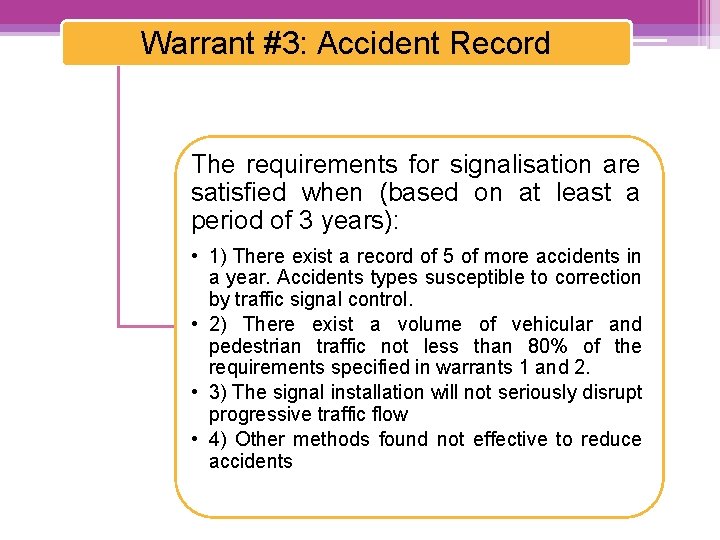 Warrant #3: Accident Record

The requirements for signalisation are satisfied when (based on at least a period of 3 years):

• 1) There exist a record of 5 of more accidents in a year. Accidents types susceptible to correction by traffic signal control.
• 2) There exist a volume of vehicular and pedestrian traffic not less than 80% of the requirements specified in warrants 1 and 2.
• 3) The signal installation will not seriously disrupt progressive traffic flow
• 4) Other methods found not effective to reduce accidents